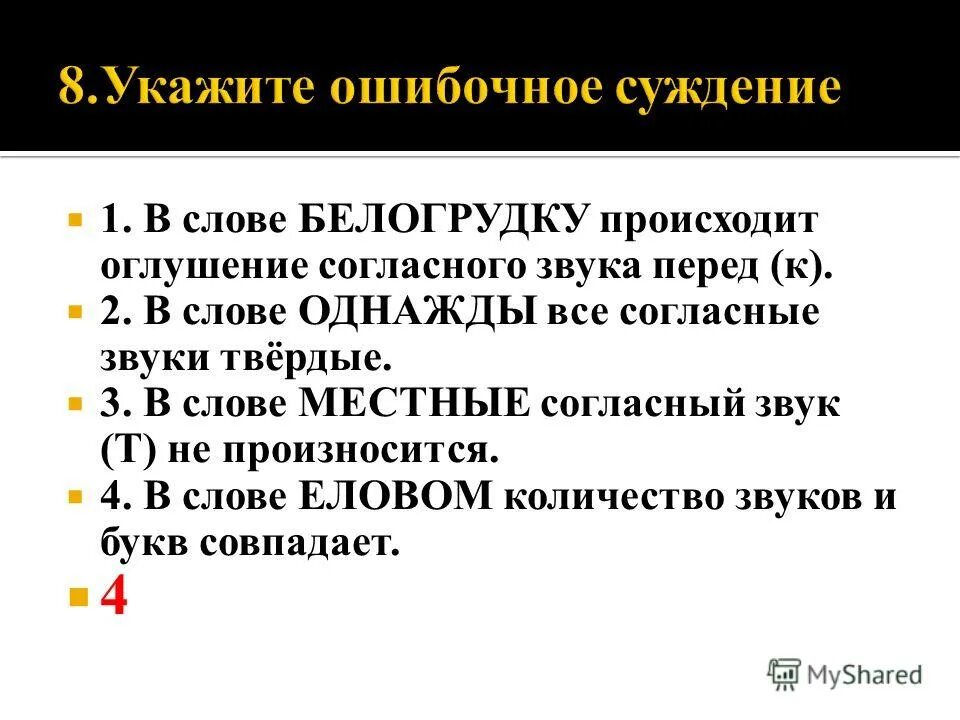 8.Укажите ошибочное суждение

1. В слове БЕЛОГРУДКУ происходит оглушение согласного звука перед (к).

2. В слове ОДНАЖДЫ все согласные звуки твёрдые.

3. В слове МЕСТНЫЕ согласный звук (Т) не произносится.

4. В слове ЕЛОВОМ количество звуков и букв совпадает.

4

MyShared